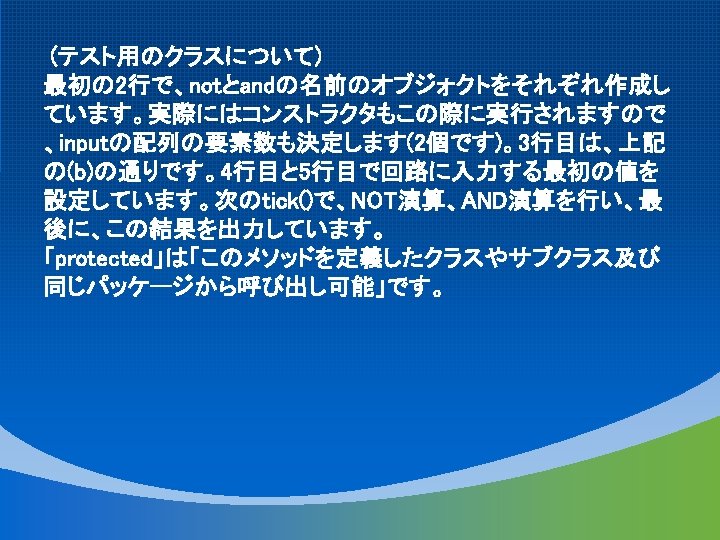 （テスト用のクラスについて）
最初の2行で、notとandの名前のオブジェクトをそれぞれ作成しています。実際にはコンストラクタもこの際に実行されますので、inputの配列の要素数も決定します(2個です)。3行目は、上記の(b)の通りです。4行目と5行目で回路に入力する最初の値を設定しています。次のtick()で、NOT演算、AND演算を行い、最後に、この結果を出力しています。
「protected」は「このメソッドを定義したクラスやサブクラス及び同じパッケージから呼び出し可能」です。